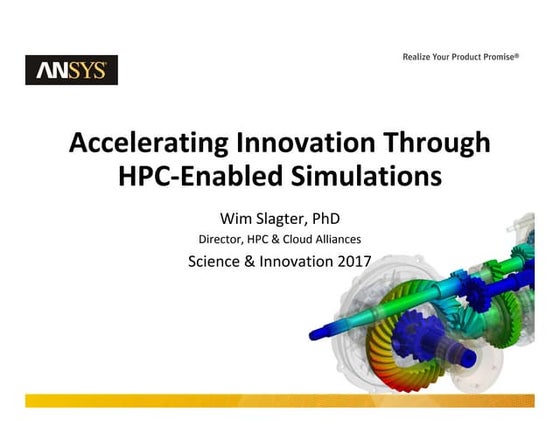 ANSYS

Realize Your Product Promise®

Accelerating Innovation Through HPC-Enabled Simulations

Wim Slagter, PhD

Director, HPC & Cloud Alliances

Science & Innovation 2017